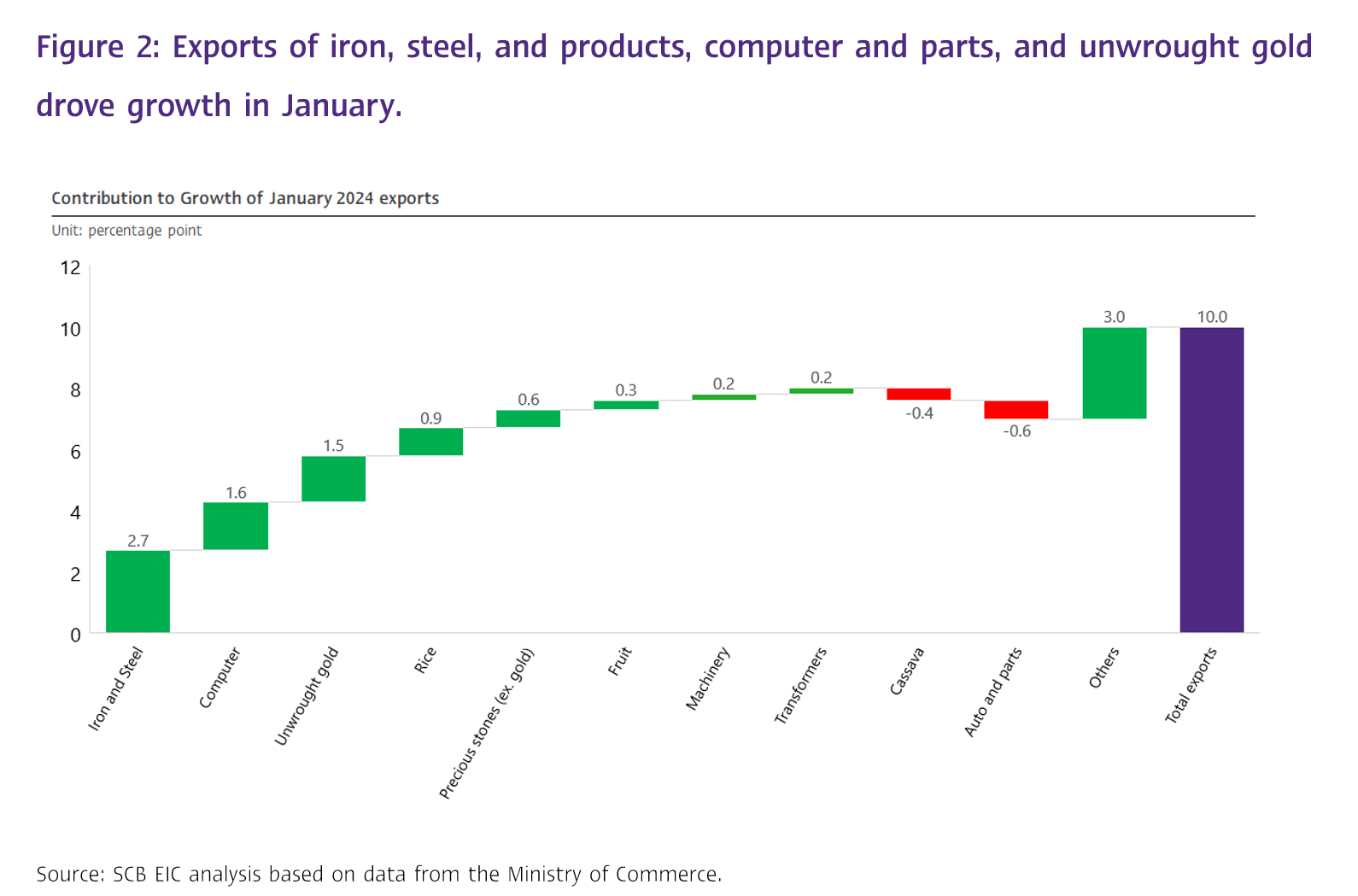 Figure 2: Exports of iron, steel, and products, computer and parts, and unwrought gold drove growth in January.

Contribution to Growth of January 2024 exports

Unit: percentage point

12
10
8
6
4
2
0

2.7
1.6
1.5
0.9
0.6
0.3
0.2
0.2
-0.4
-0.6
3.0
10.0

Iron and Steel
Computer
Unwrought gold
Rice
Precious stones (ex. gold)
Fruit
Machinery
Transformers
Cassava
Auto and parts
Others
Total exports

Source: SCB EIC analysis based on data from the Ministry of Commerce.